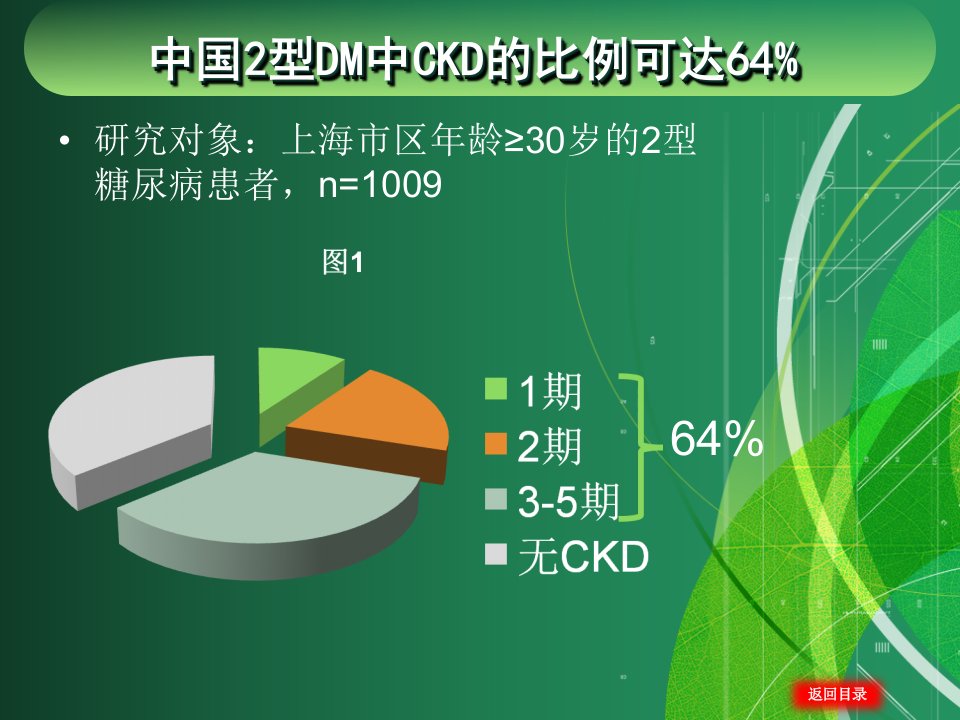 中国2型DM中CKD的比例可达64%

• 研究对象：上海市区年龄≥30岁的2型糖尿病患者，n=1009

图1

1期
2期
3-5期
无CKD

64%

返回目录